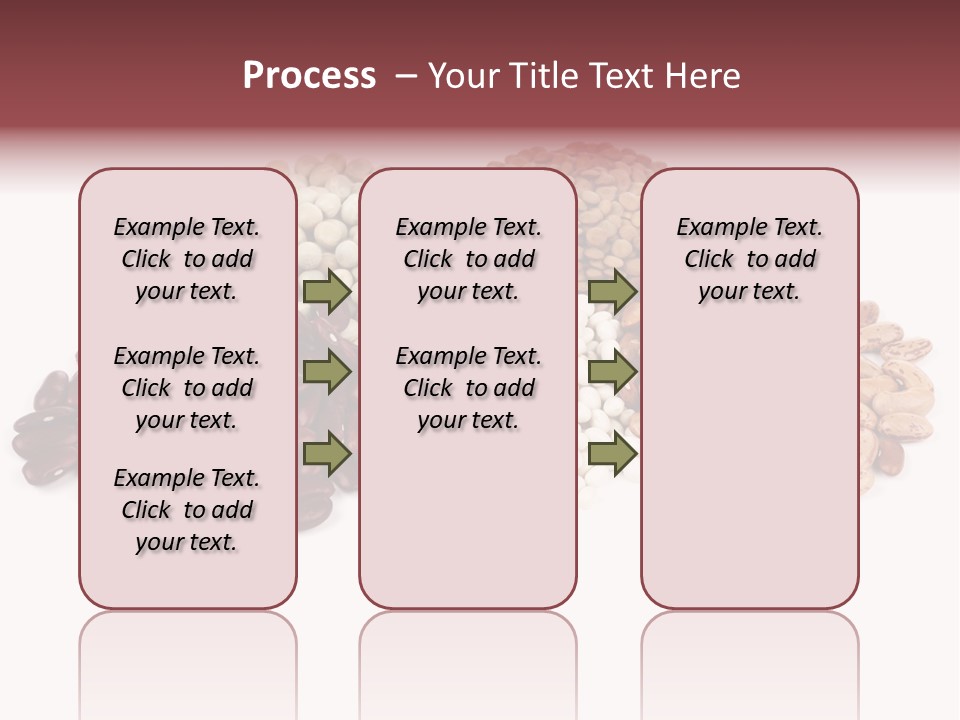 Process – Your Title Text Here

Example Text. Click to add your text.

Example Text. Click to add your text.

Example Text. Click to add your text.

Example Text. Click to add your text.

Example Text. Click to add your text.

Example Text. Click to add your text.